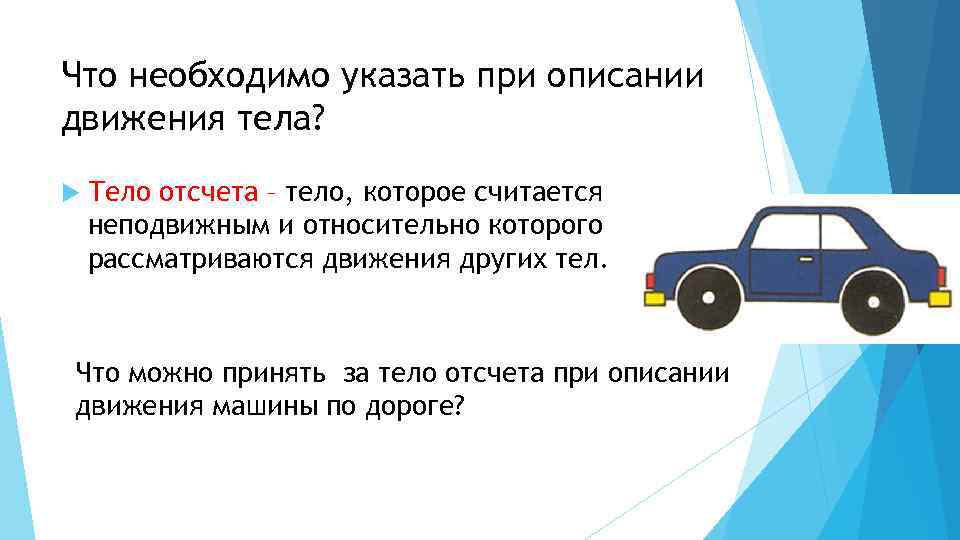 Что необходимо указать при описании движения тела?

Тело отсчета – тело, которое считается неподвижным и относительно которого рассматриваются движения других тел.

Что можно принять за тело отсчета при описании движения машины по дороге?